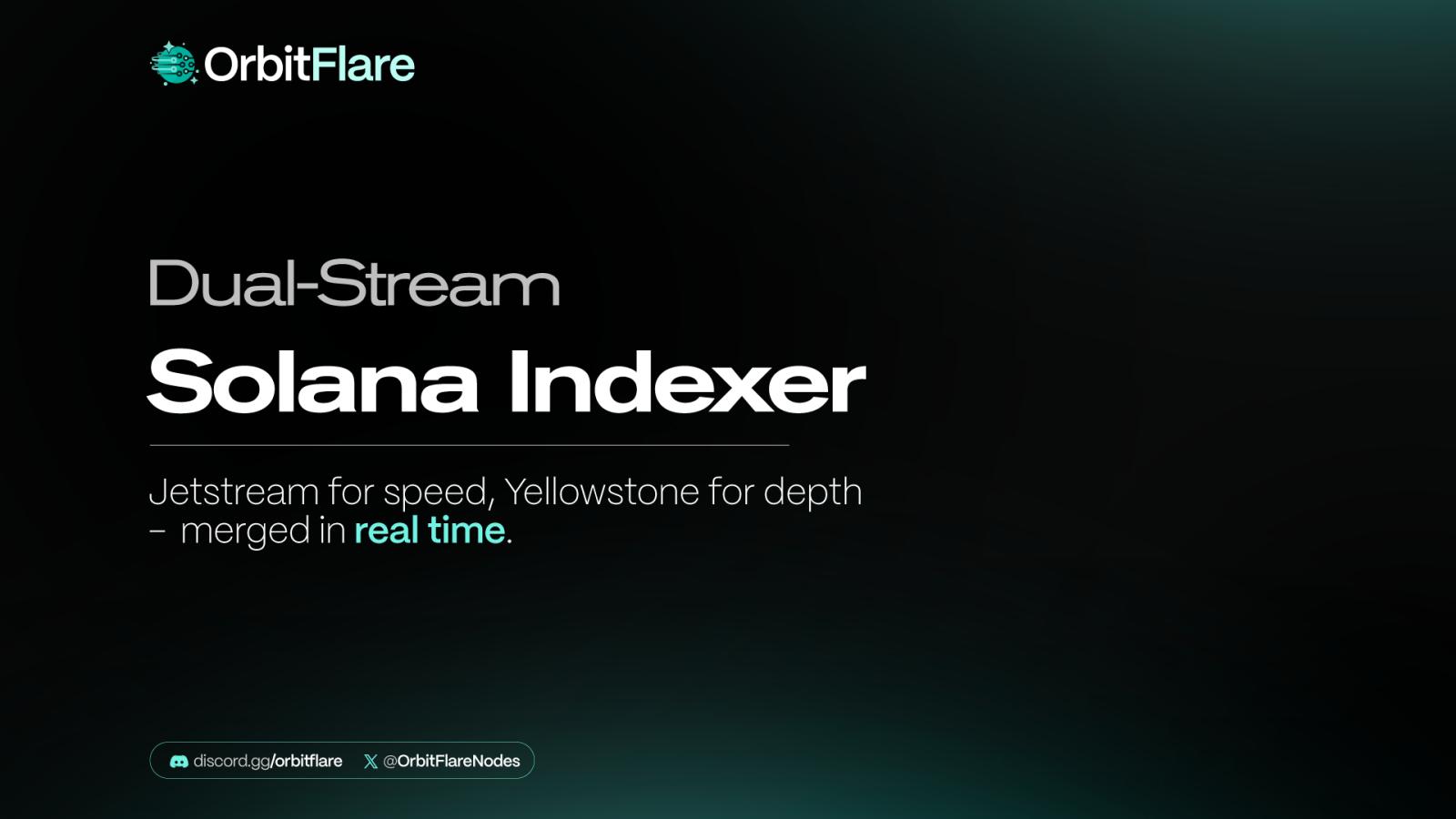 OrbitFlare

Dual-Stream

Solana Indexer

Jetstream for speed, Yellowstone for depth – merged in real time.

discord.gg/orbitflare @OrbitFlareNodes